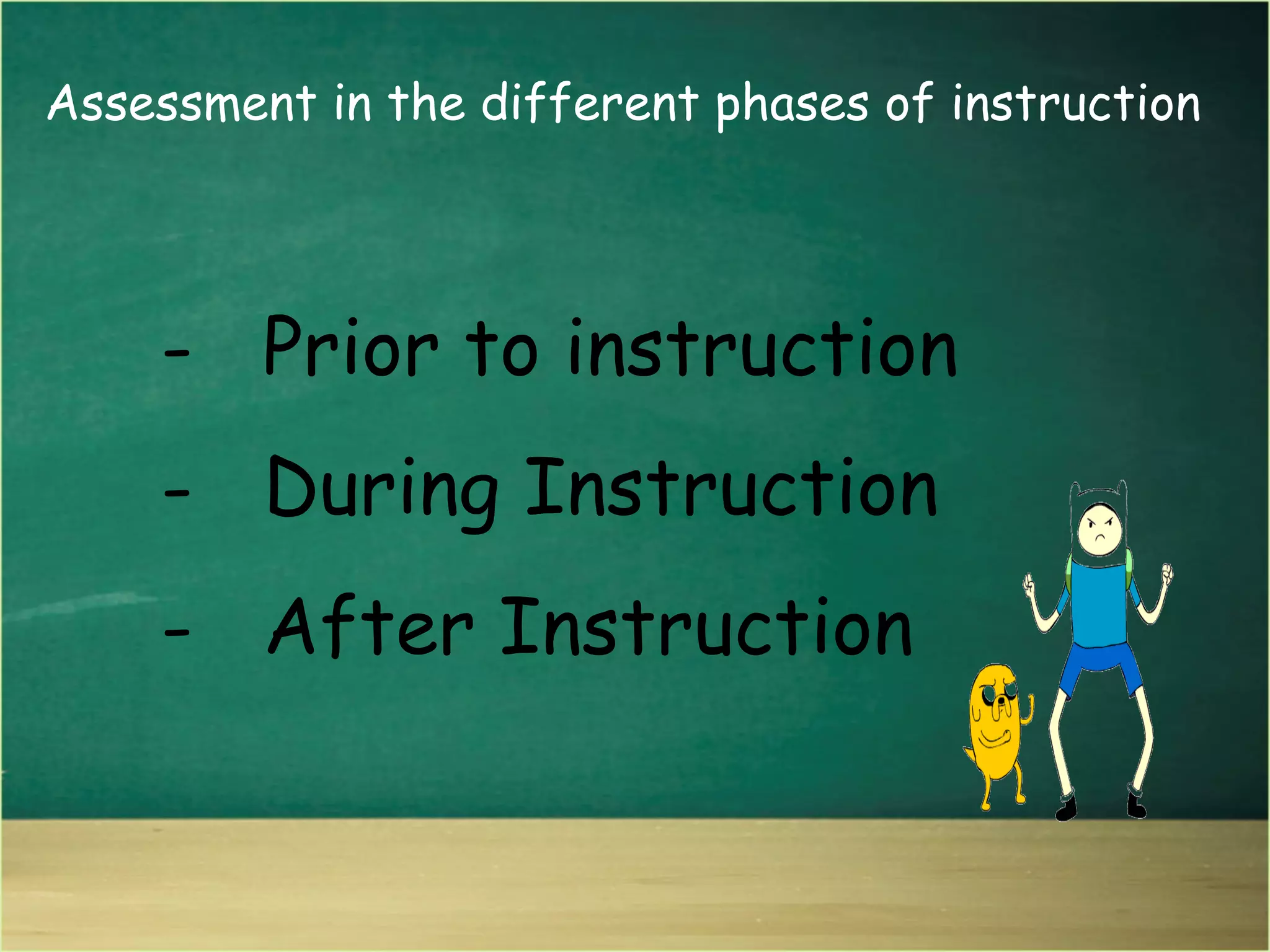 Assessment in the different phases of instruction

- Prior to instruction
- During Instruction
- After Instruction